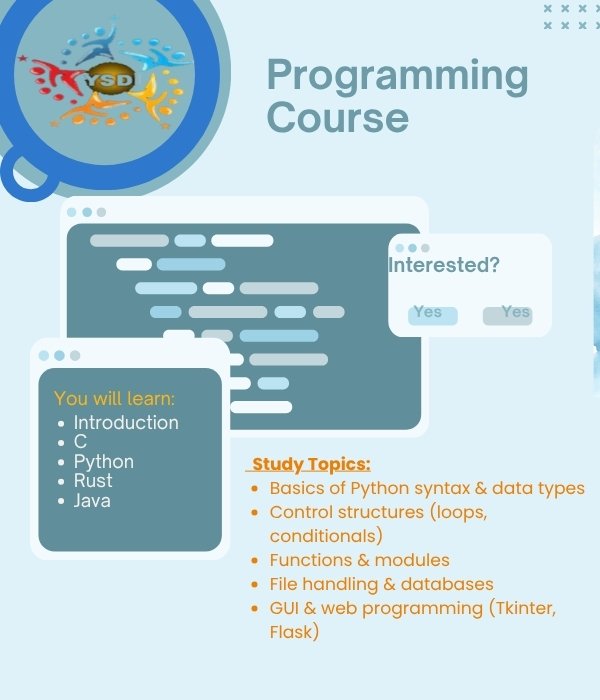 YSD

Programming Course

Interested?

Yes Yes

You will learn:
- Introduction
- C
- Python
- Rust
- Java

Study Topics:
- Basics of Python syntax & data types
- Control structures (loops, conditionals)
- Functions & modules
- File handling & databases
- GUI & web programming (Tkinter, Flask)